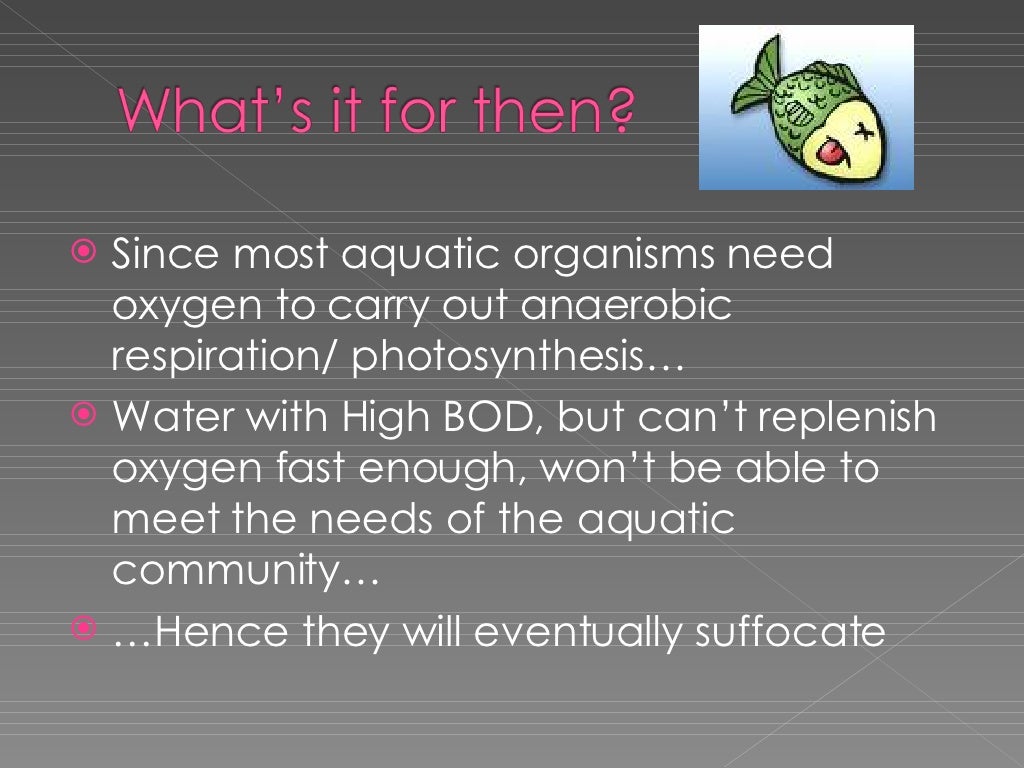 What's it for then?

Since most aquatic organisms need oxygen to carry out anaerobic respiration/ photosynthesis…

Water with High BOD, but can't replenish oxygen fast enough, won't be able to meet the needs of the aquatic community…

…Hence they will eventually suffocate